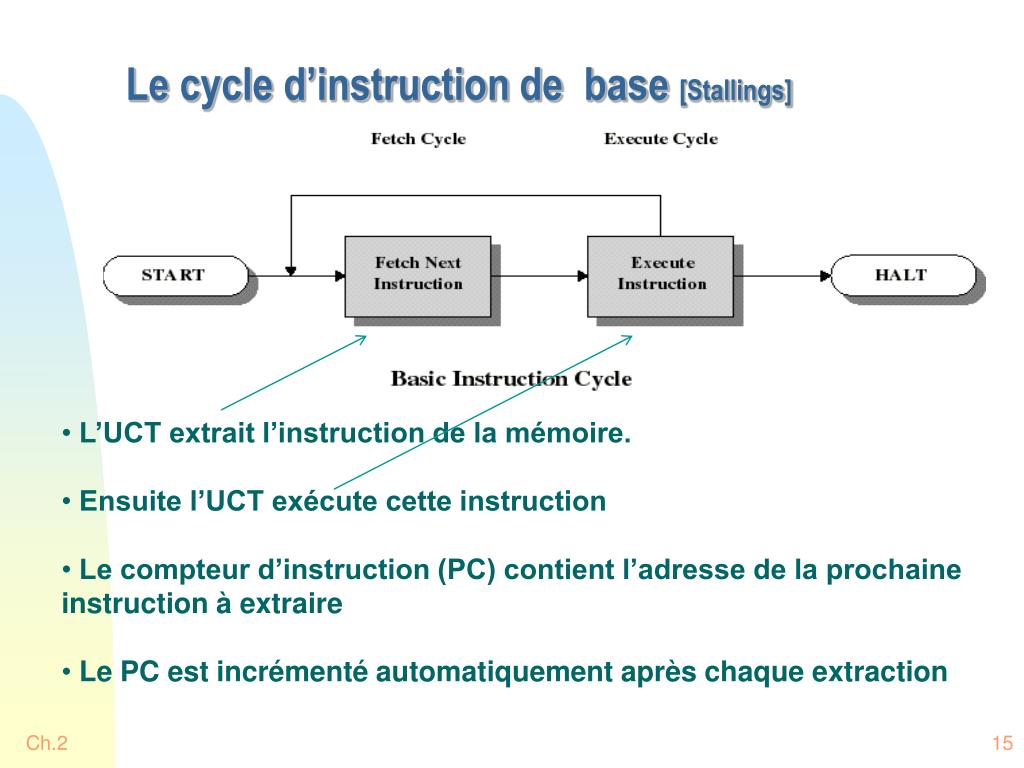 Le cycle d’instruction de base [Stallings]

Fetch Cycle

Execute Cycle

START

Fetch Next Instruction

Execute Instruction

HALT

Basic Instruction Cycle

• L’UCT extrait l’instruction de la mémoire.

• Ensuite l’UCT exécute cette instruction

• Le compteur d’instruction (PC) contient l’adresse de la prochaine instruction à extraire

• Le PC est incrémenté automatiquement après chaque extraction

Ch.2

15